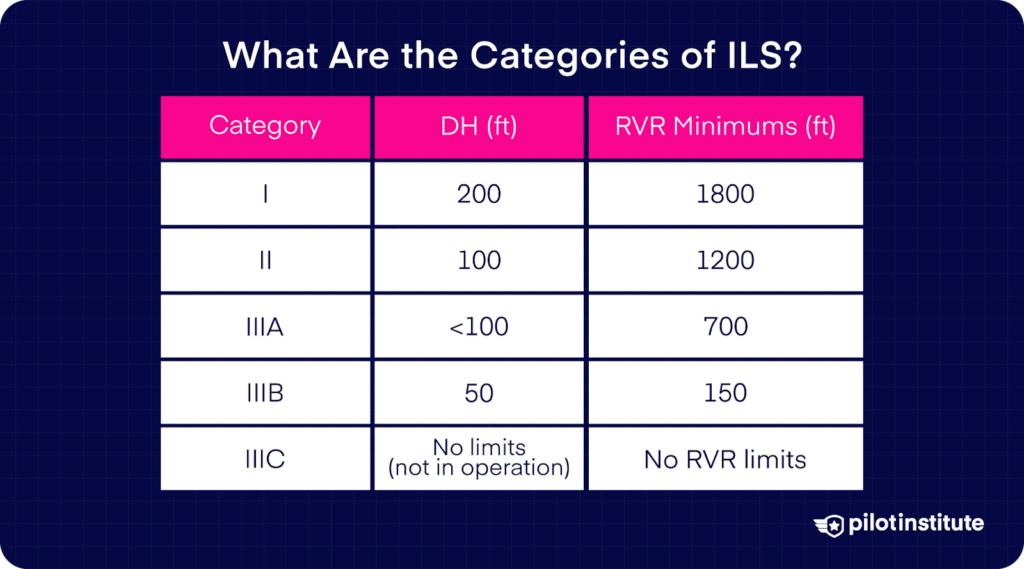 What Are the Categories of ILS?

| Category | DH (ft) | RVR Minimums (ft) |
|---|---|---|
| I | 200 | 1800 |
| II | 100 | 1200 |
| IIIA | <100 | 700 |
| IIIB | 50 | 150 |
| IIIC | No limits (not in operation) | No RVR limits |

pilotinstitute